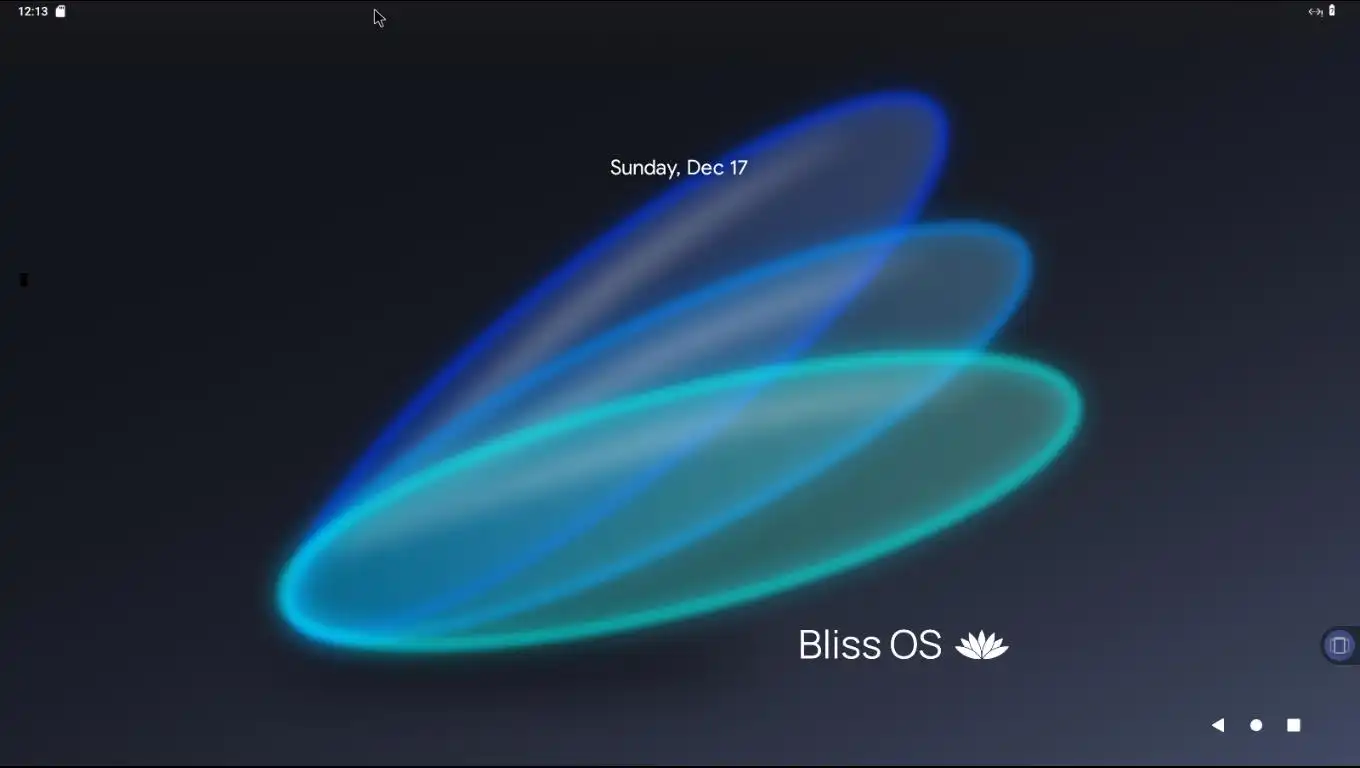 12:13

Sunday, Dec 17

Bliss OS